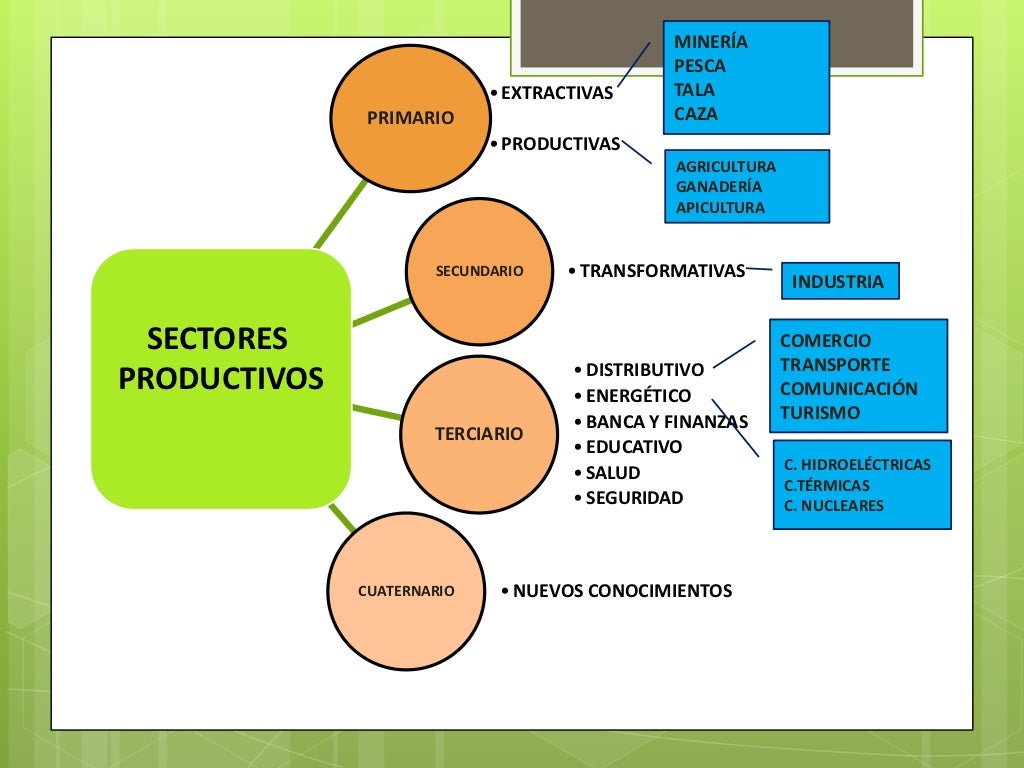 SECTORES PRODUCTIVOS

PRIMARIO

• EXTRACTIVAS
• PRODUCTIVAS

MINERÍA
PESCA
TALA
CAZA

AGRICULTURA
GANADERÍA
APICULTURA

SECUNDARIO

• TRANSFORMATIVAS

INDUSTRIA

TERCIARIO

• DISTRIBUTIVO
• ENERGÉTICO
• BANCA Y FINANZAS
• EDUCATIVO
• SALUD
• SEGURIDAD

COMERCIO
TRANSPORTE
COMUNICACIÓN
TURISMO

C. HIDROELÉCTRICAS
C.TÉRMICAS
C. NUCLEARES

CUATERNARIO

• NUEVOS CONOCIMIENTOS